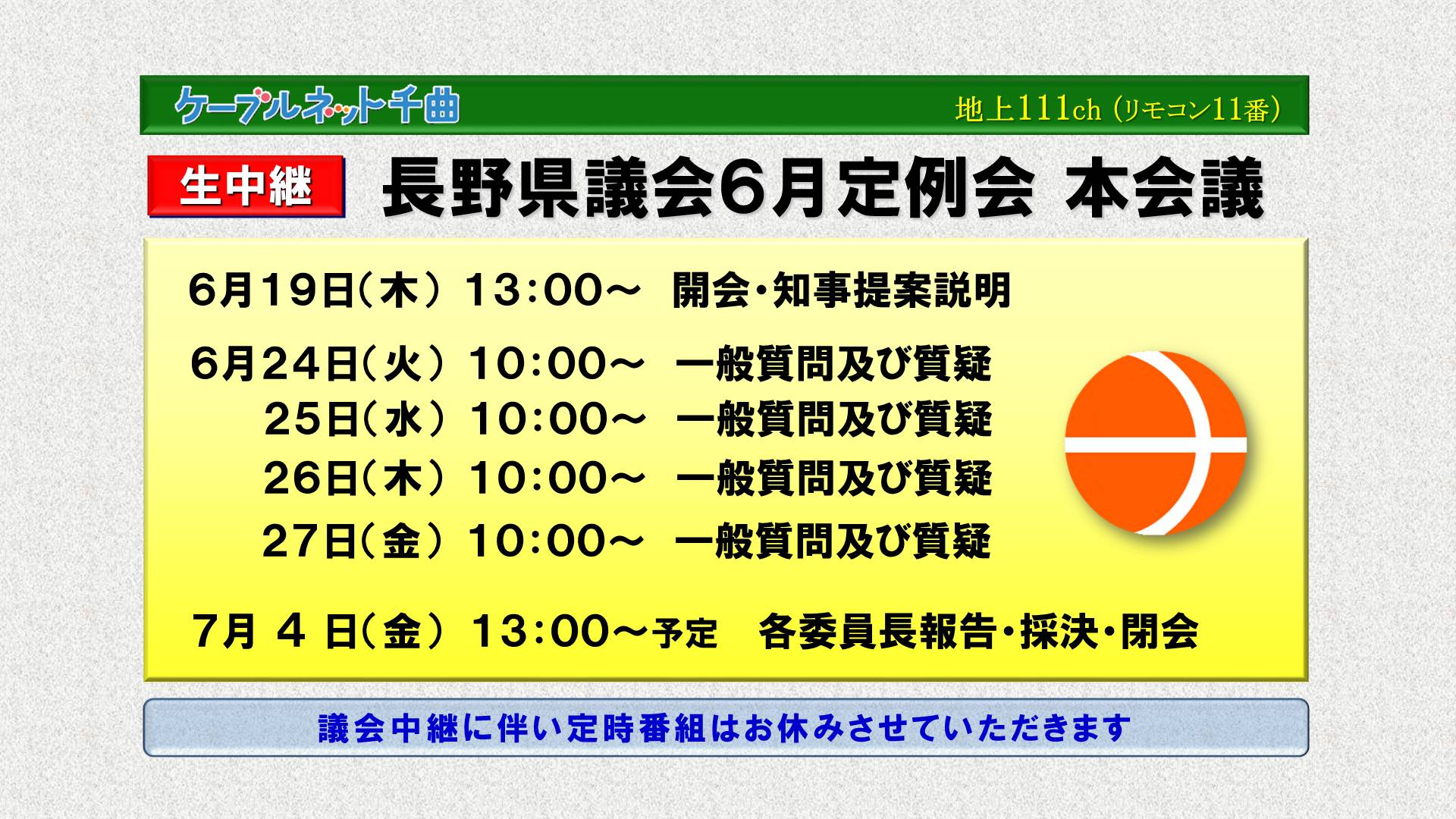 ケーブルネット千曲

地上111ch（リモコン11番）

生中継

長野県議会6月定例会 本会議

6月19日（木） 13:00～ 開会・知事提案説明

6月24日（火） 10:00～ 一般質問及び質疑
25日（水） 10:00～ 一般質問及び質疑
26日（木） 10:00～ 一般質問及び質疑
27日（金） 10:00～ 一般質問及び質疑

7月 4 日（金） 13:00～予定 各委員長報告・採決・閉会

議会中継に伴い定時番組はお休みさせていただきます